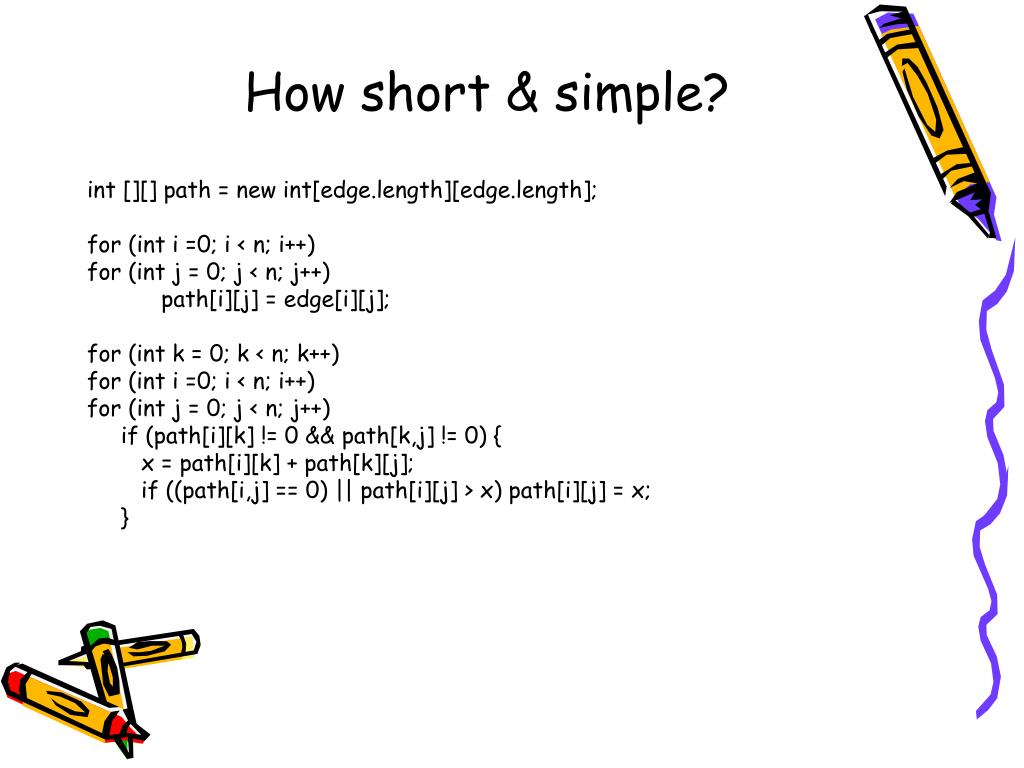 How short & simple?

int [][] path = new int[edge.length][edge.length];

for (int i =0; i < n; i++)
for (int j = 0; j < n; j++)
path[i][j] = edge[i][j];

for (int k = 0; k < n; k++)
for (int i =0; i < n; i++)
for (int j = 0; j < n; j++)
if (path[i][k] != 0 && path[k,j] != 0) {
x = path[i][k] + path[k][j];
if ((path[i,j] == 0) || path[i][j] > x) path[i][j] = x;
}